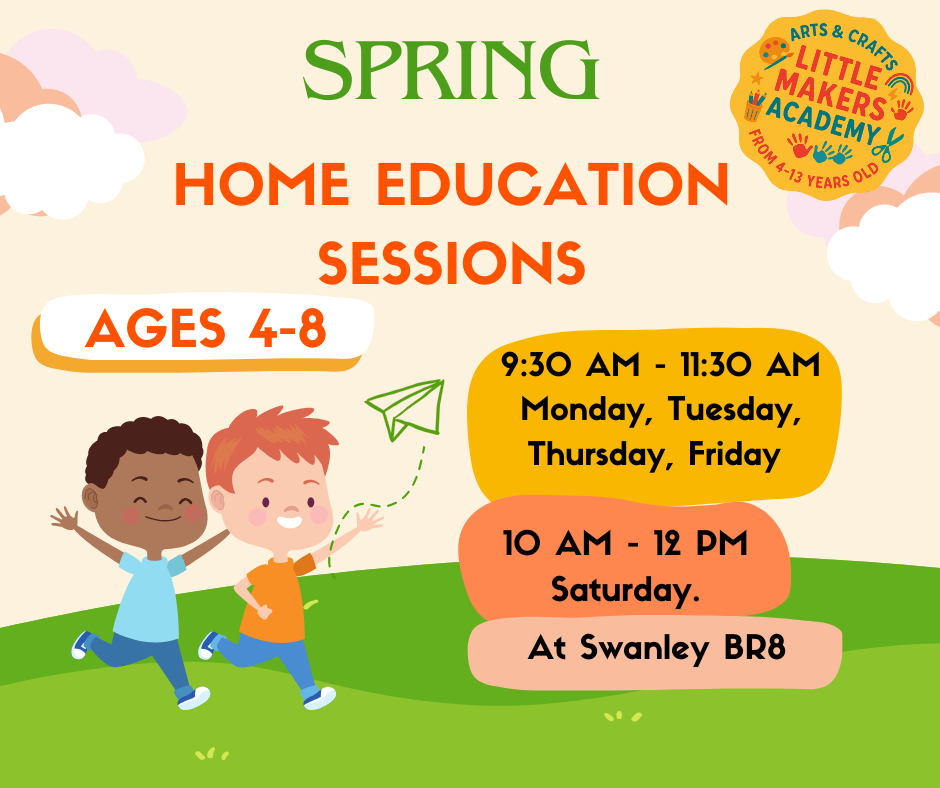 SPRING

ARTS & CRAFTS
LITTLE MAKERS ACADEMY
FROM 4-13 YEARS OLD

HOME EDUCATION SESSIONS

AGES 4-8

9:30 AM - 11:30 AM
Monday, Tuesday, Thursday, Friday

10 AM - 12 PM
Saturday.

At Swanley BR8